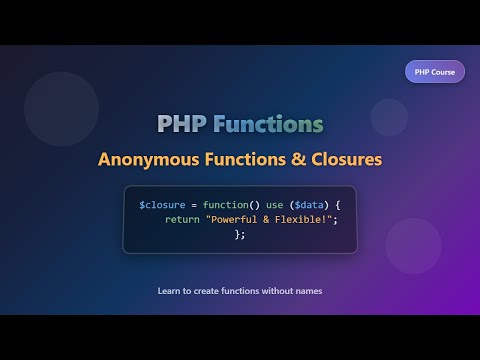 PHP Course

PHP Functions

Anonymous Functions & Closures

$closure = function() use ($data) {
return "Powerful & Flexible!";
};

Learn to create functions without names